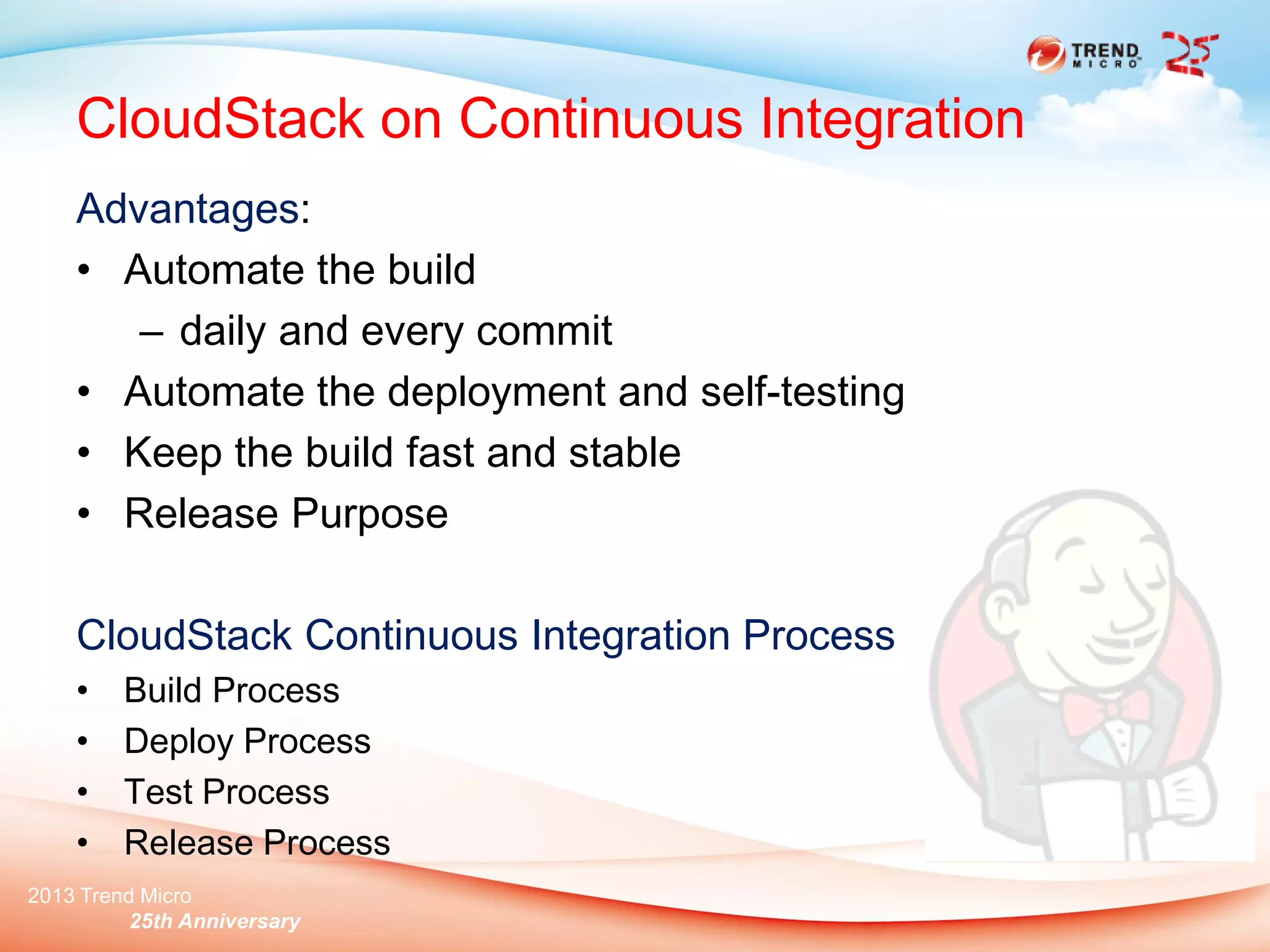 TREND MICRO 25

CloudStack on Continuous Integration

Advantages:

• Automate the build
  – daily and every commit
• Automate the deployment and self-testing
• Keep the build fast and stable
• Release Purpose

CloudStack Continuous Integration Process

• Build Process
• Deploy Process
• Test Process
• Release Process

2013 Trend Micro
25th Anniversary